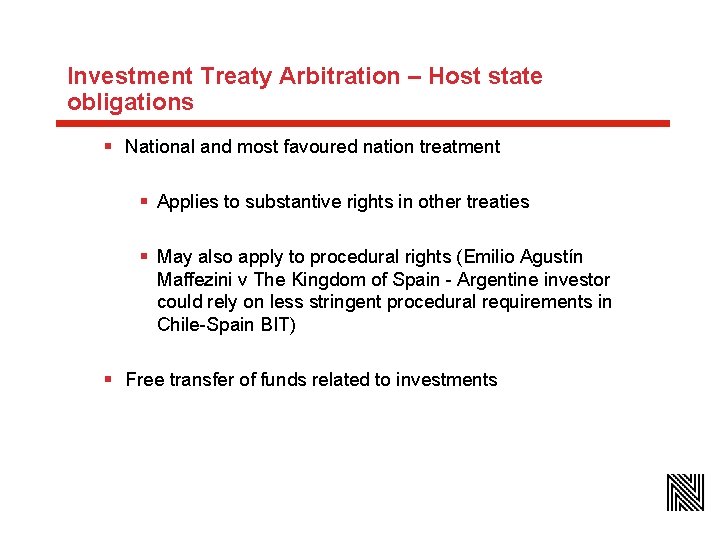 Investment Treaty Arbitration – Host state obligations

▪ National and most favoured nation treatment

▪ Applies to substantive rights in other treaties

▪ May also apply to procedural rights (Emilio Agustín Maffezini v The Kingdom of Spain - Argentine investor could rely on less stringent procedural requirements in Chile-Spain BIT)

▪ Free transfer of funds related to investments